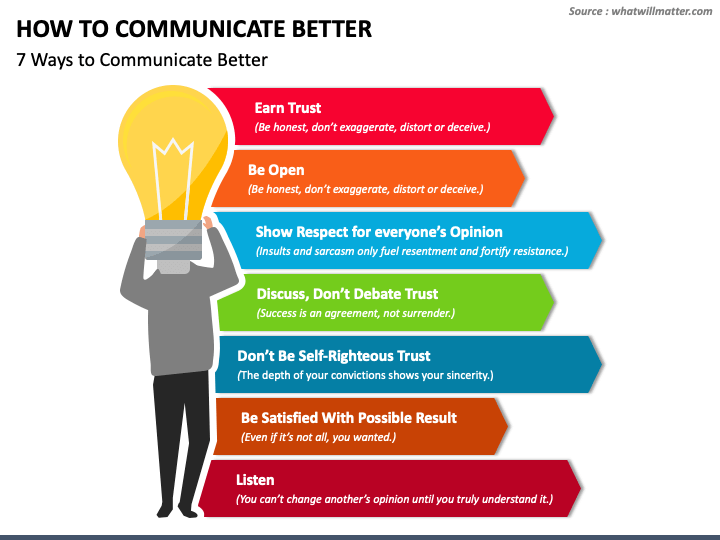 Source : whatwillmatter.com

HOW TO COMMUNICATE BETTER

7 Ways to Communicate Better

Earn Trust
(Be honest, don't exaggerate, distort or deceive.)

Be Open
(Be honest, don't exaggerate, distort or deceive.)

Show Respect for everyone's Opinion
(Insults and sarcasm only fuel resentment and fortify resistance.)

Discuss, Don't Debate Trust
(Success is an agreement, not surrender.)

Don't Be Self-Righteous Trust
(The depth of your convictions shows your sincerity.)

Be Satisfied With Possible Result
(Even if it's not all, you wanted.)

Listen
(You can't change another's opinion until you truly understand it.)